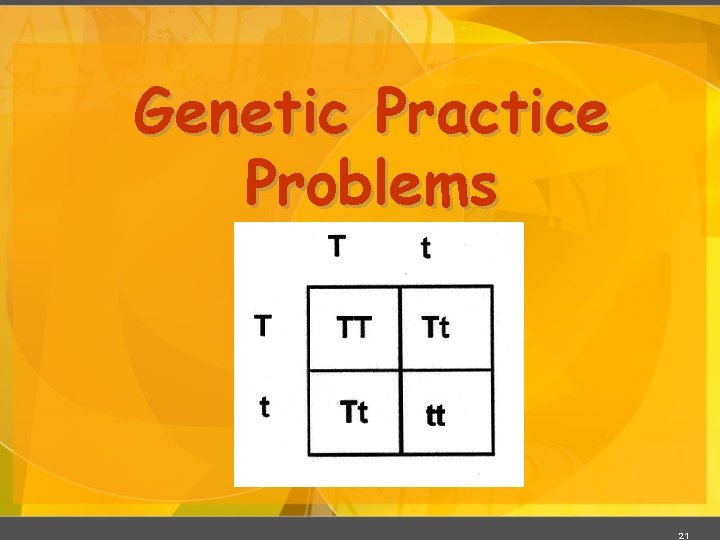 Genetic Practice Problems

| | T | t |
|---|---|---|
| T | TT | Tt |
| t | Tt | tt |

21